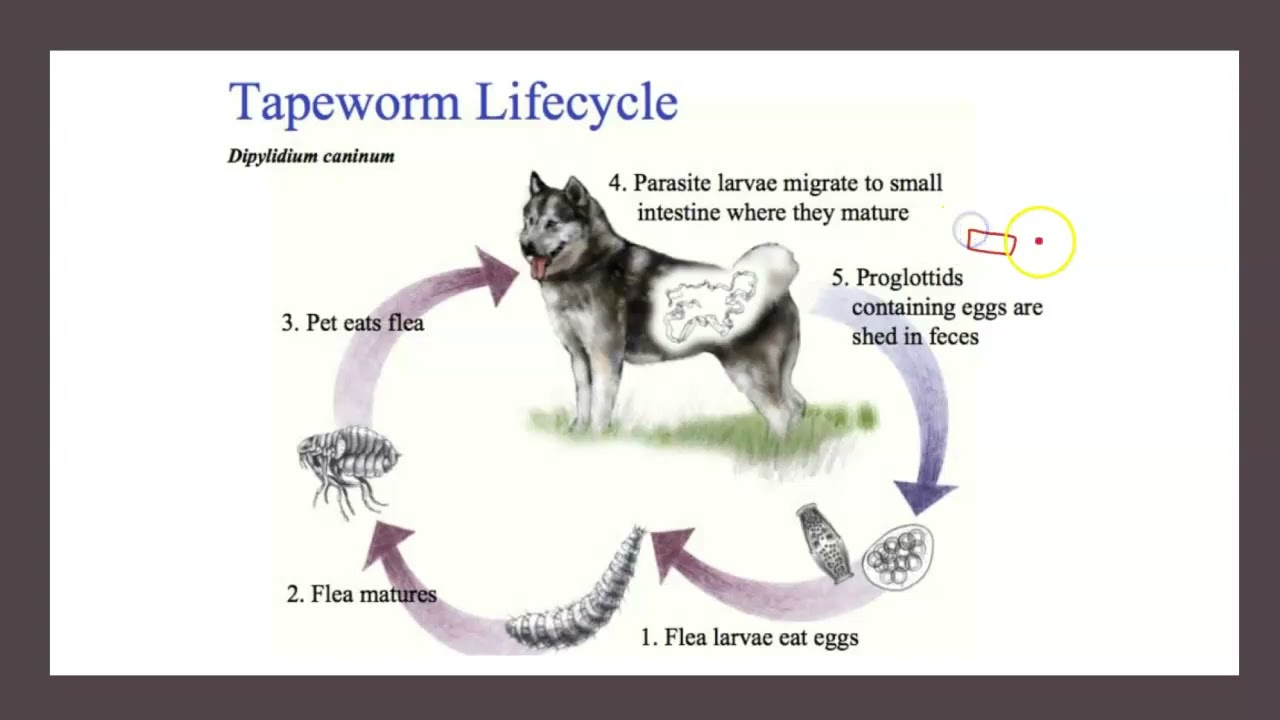 Tapeworm Lifecycle

Dipylidium caninum

4. Parasite larvae migrate to small intestine where they mature

5. Proglottids containing eggs are shed in feces

3. Pet eats flea

2. Flea matures

1. Flea larvae eat eggs